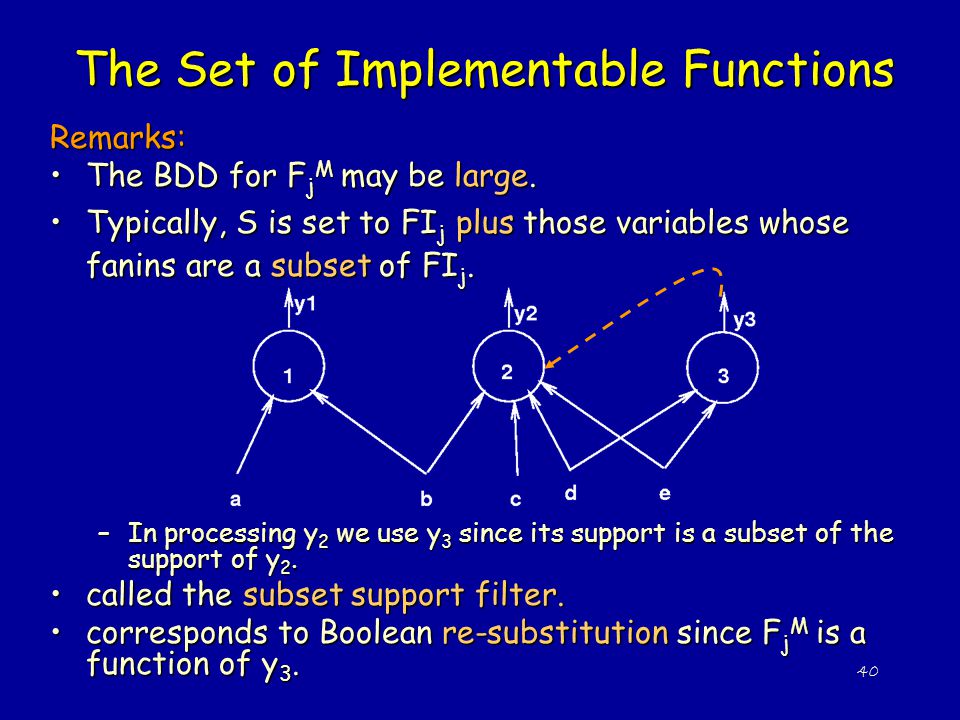 The Set of Implementable Functions

Remarks:

• The BDD for $F_j^M$ may be large.

• Typically, S is set to $FI_j$ plus those variables whose fanins are a subset of $FI_j$.

y1

y2

y3

1

2

3

a

b

c

d

e

– In processing $y_2$ we use $y_3$ since its support is a subset of the support of $y_2$.

• called the subset support filter.

• corresponds to Boolean re-substitution since $F_j^M$ is a function of $y_3$.

40